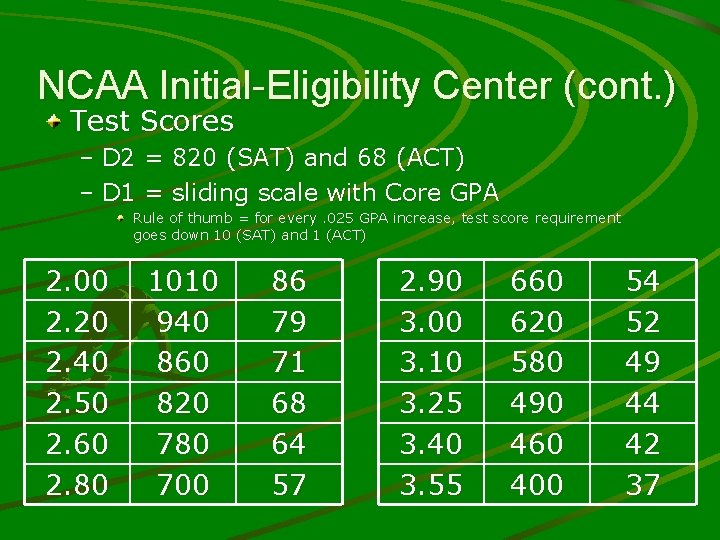 NCAA Initial-Eligibility Center (cont.)

Test Scores

– D2 = 820 (SAT) and 68 (ACT)

– D1 = sliding scale with Core GPA

Rule of thumb = for every .025 GPA increase, test score requirement goes down 10 (SAT) and 1 (ACT)

| 2.00 | 1010 | 86 |
|---|---|---|
| 2.20 | 940 | 79 |
| 2.40 | 860 | 71 |
| 2.50 | 820 | 68 |
| 2.60 | 780 | 64 |
| 2.80 | 700 | 57 |

| 2.90 | 660 | 54 |
|---|---|---|
| 3.00 | 620 | 52 |
| 3.10 | 580 | 49 |
| 3.25 | 490 | 44 |
| 3.40 | 460 | 42 |
| 3.55 | 400 | 37 |